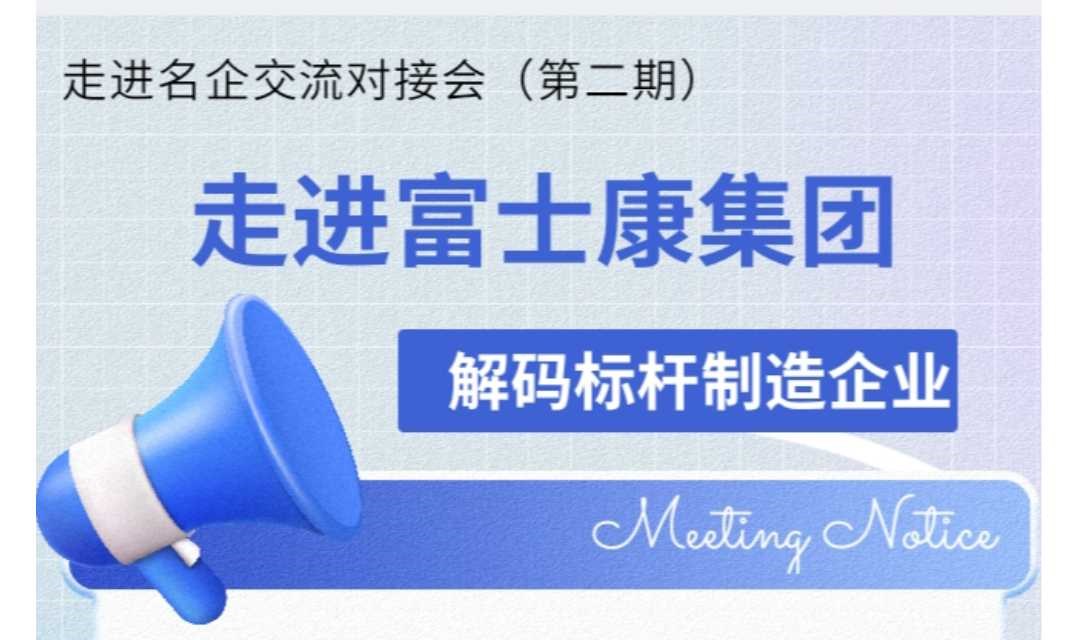 走进名企交流对接会（第二期）

走进富士康集团

解码标杆制造企业

Meeting Notice